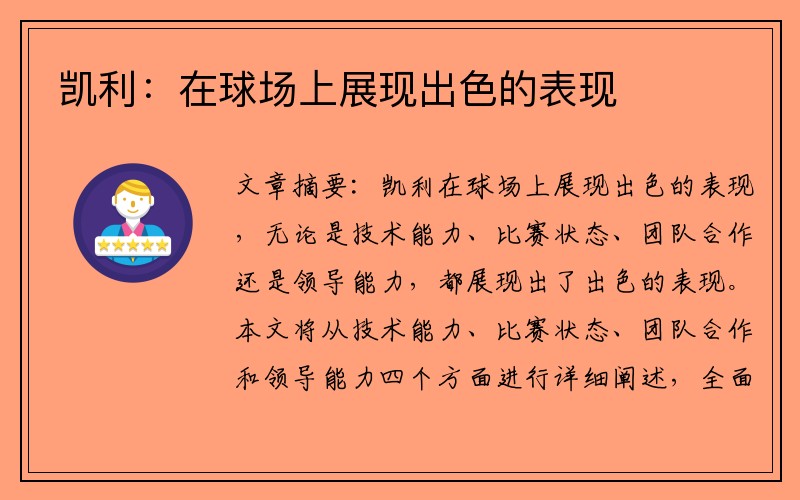 凯利：在球场上展现出色的表现

文章摘要：凯利在球场上展现出色的表现，无论是技术能力、比赛状态、团队合作还是领导能力，都展现出了出色的表现。本文将从技术能力、比赛状态、团队合作和领导能力四个方面进行详细阐述，全面